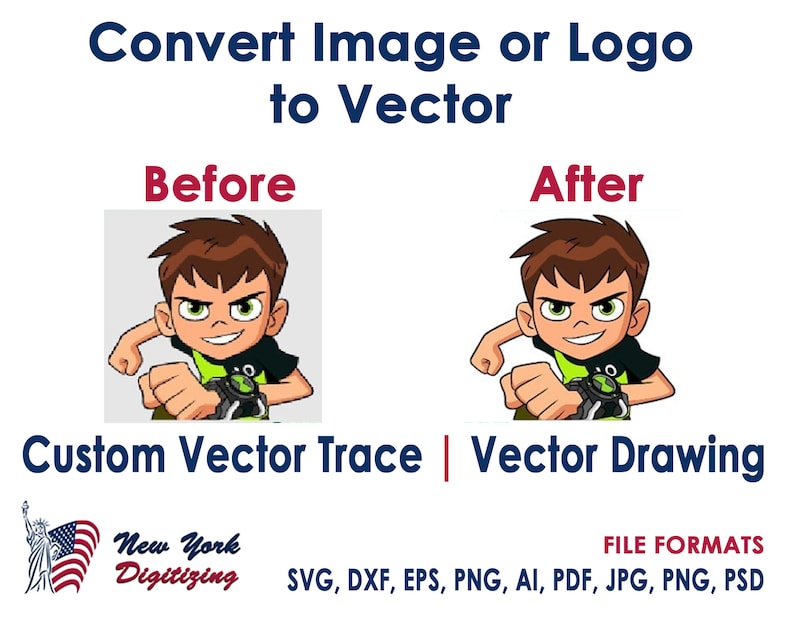 Convert Image or Logo to Vector

Before

After

Custom Vector Trace | Vector Drawing

New York Digitizing

FILE FORMATS

SVG, DXF, EPS, PNG, AI, PDF, JPG, PNG, PSD